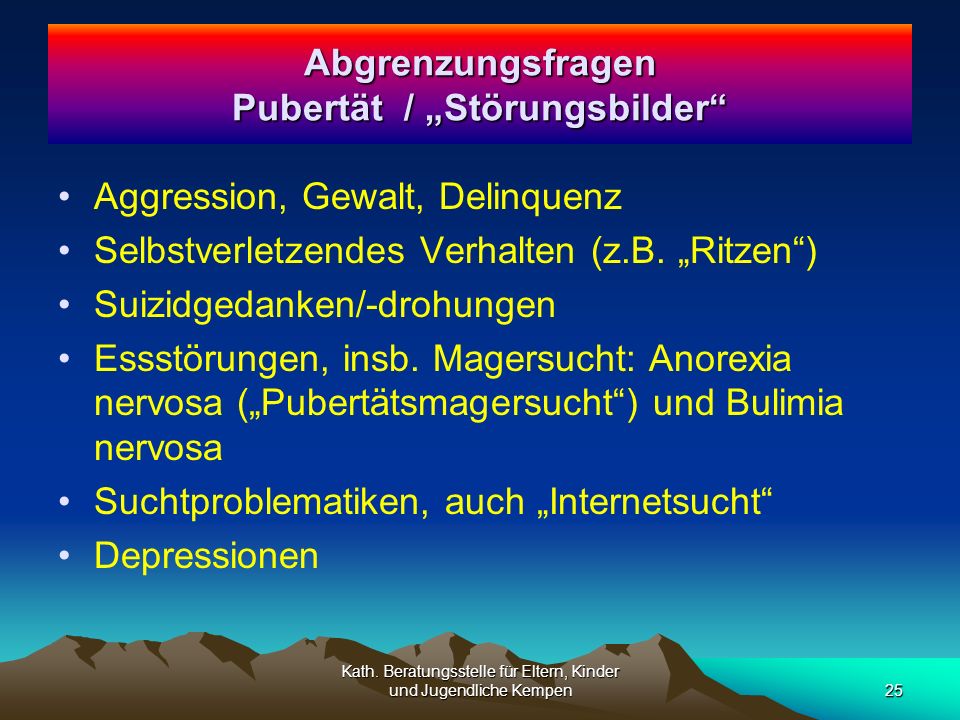 Abgrenzungsfragen
Pubertät / „Störungsbilder“

• Aggression, Gewalt, Delinquenz
• Selbstverletzendes Verhalten (z.B. „Ritzen“)
• Suizidgedanken/-drohungen
• Essstörungen, insb. Magersucht: Anorexia nervosa („Pubertätsmagersucht“) und Bulimia nervosa
• Suchtproblematiken, auch „Internetsucht“
• Depressionen

Kath. Beratungsstelle für Eltern, Kinder und Jugendliche Kempen

25